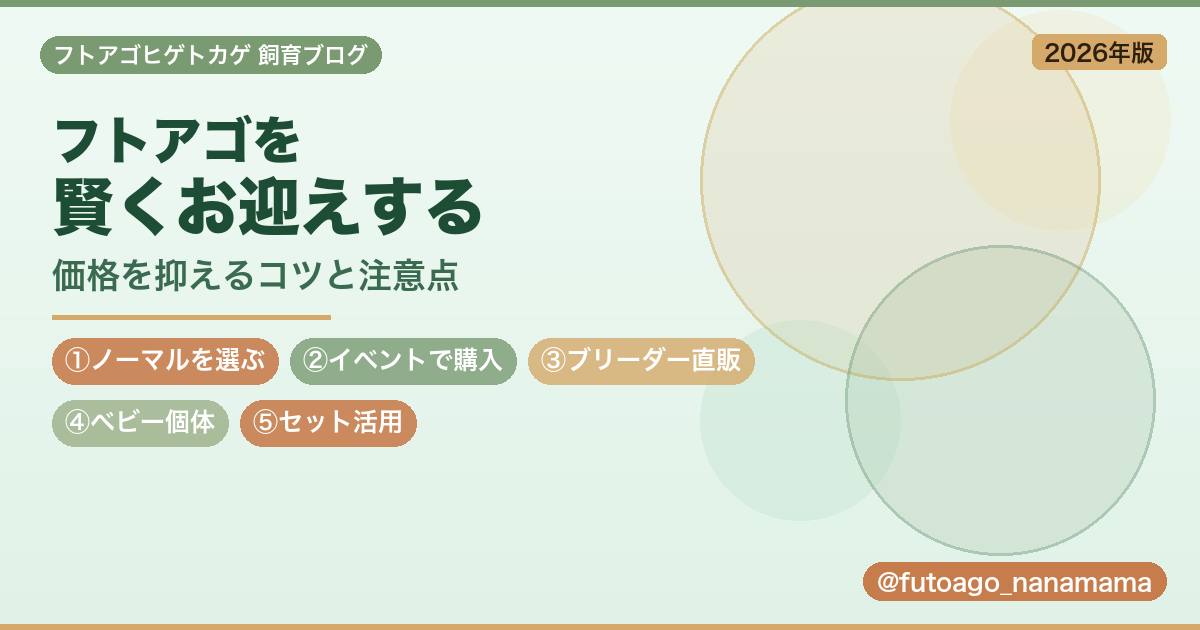 フトアゴヒゲトカゲ 飼育ブログ

2026年版

フトアゴを
賢くお迎えする

価格を抑えるコツと注意点

①ノーマルを選ぶ ②イベントで購入 ③ブリーダー直販

④ベビー個体 ⑤セット活用

@futoago_nanamama